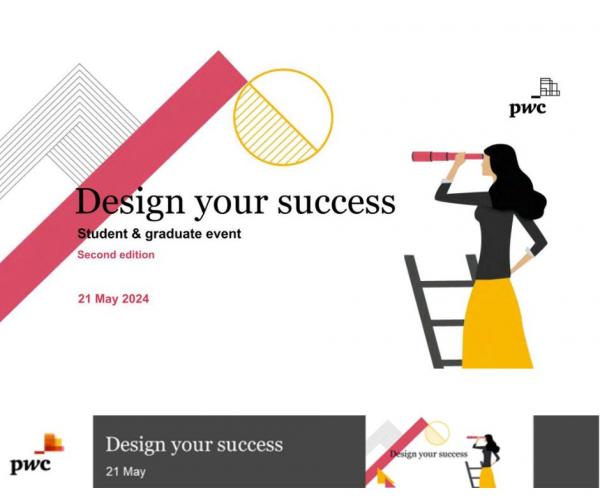 pwc

Design your success

Student & graduate event

Second edition

21 May 2024

pwc

Design your success

21 May

Design your success